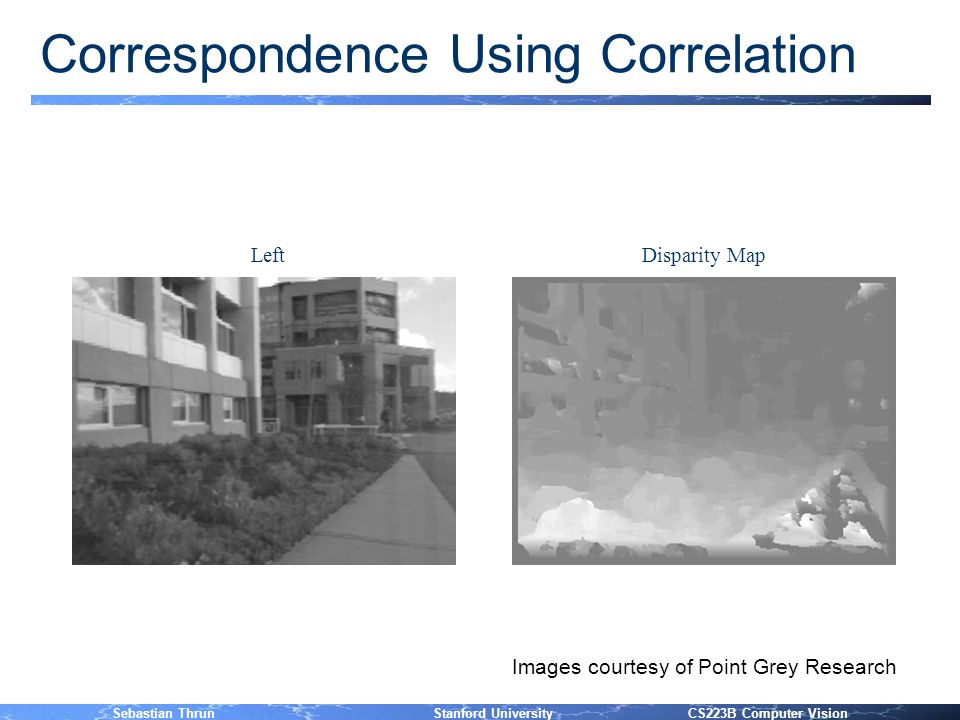 Correspondence Using Correlation

Left

Disparity Map

Images courtesy of Point Grey Research

Sebastian Thrun

Stanford University

CS223B Computer Vision